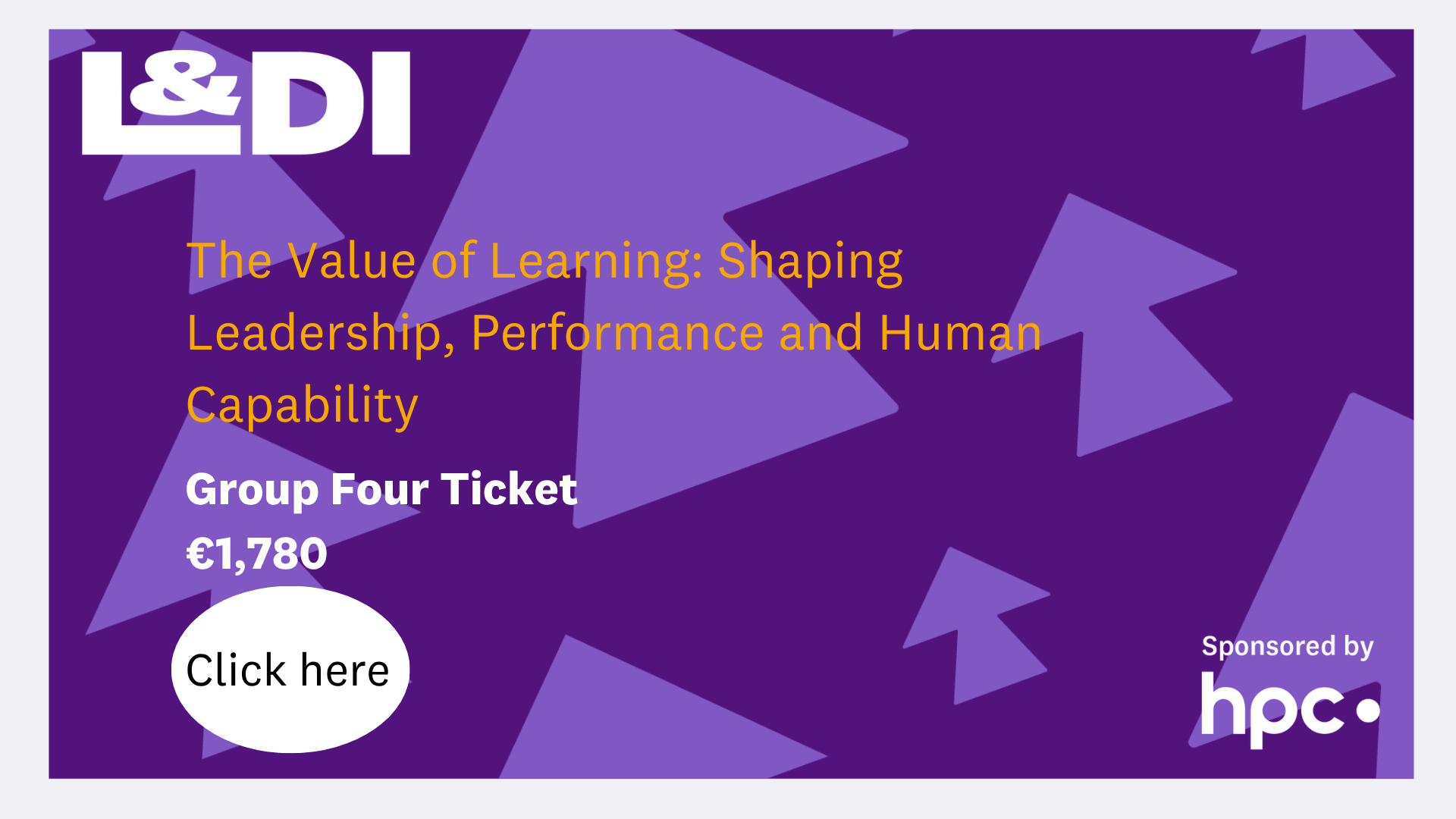 L&DI

The Value of Learning: Shaping Leadership, Performance and Human Capability

Group Four Ticket
€1,780

Click here

Sponsored by
hpc